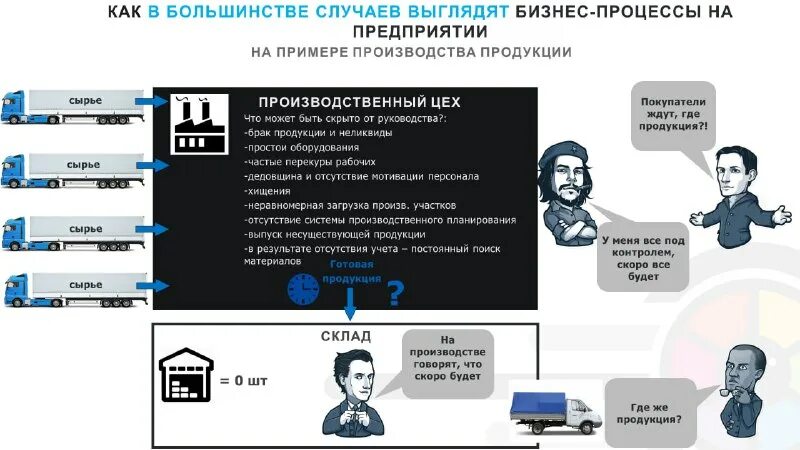 КАК В БОЛЬШИНСТВЕ СЛУЧАЕВ ВЫГЛЯДЯТ БИЗНЕС-ПРОЦЕССЫ НА ПРЕДПРИЯТИИ
НА ПРИМЕРЕ ПРОИЗВОДСТВА ПРОДУКЦИИ

сырье
сырье
сырье
сырье

ПРОИЗВОДСТВЕННЫЙ ЦЕХ
Что может быть скрыто от руководства?:
-брак продукции и неликвиды
-простои оборудования
-частые перекуры рабочих
-дедовщина и отсутствие мотивации персонала
-хищения
-неравномерная загрузка произв. участков
-отсутствие системы производственного планирования
-выпуск несуществующей продукции
-в результате отсутствия учета – постоянный поиск материалов

Готовая продукция
?

Покупатели ждут, где продукция?!

У меня все под контролем, скоро все будет

СКЛАД
= 0 шт

На производстве говорят, что скоро будет

Где же продукция?